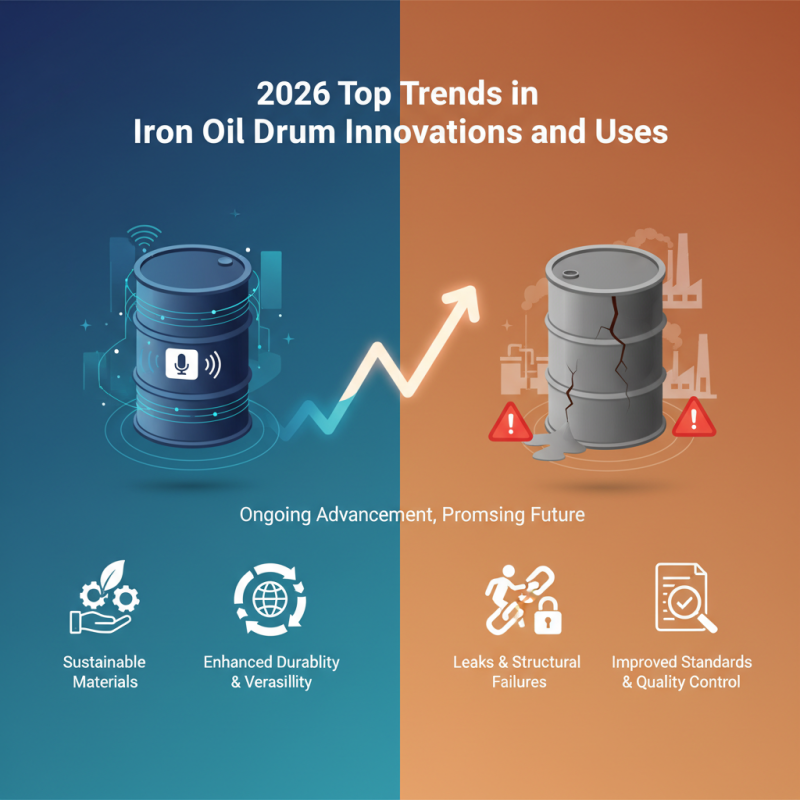 2026 Top Trends in
Iron Oil Drum Innovations and Uses

Ongoing Advancement, Promsing Future

Sustainable Materials

Enhanced Durablity & Verasillity

Leaks & Structural Failures

Improved Standards & Quality Control